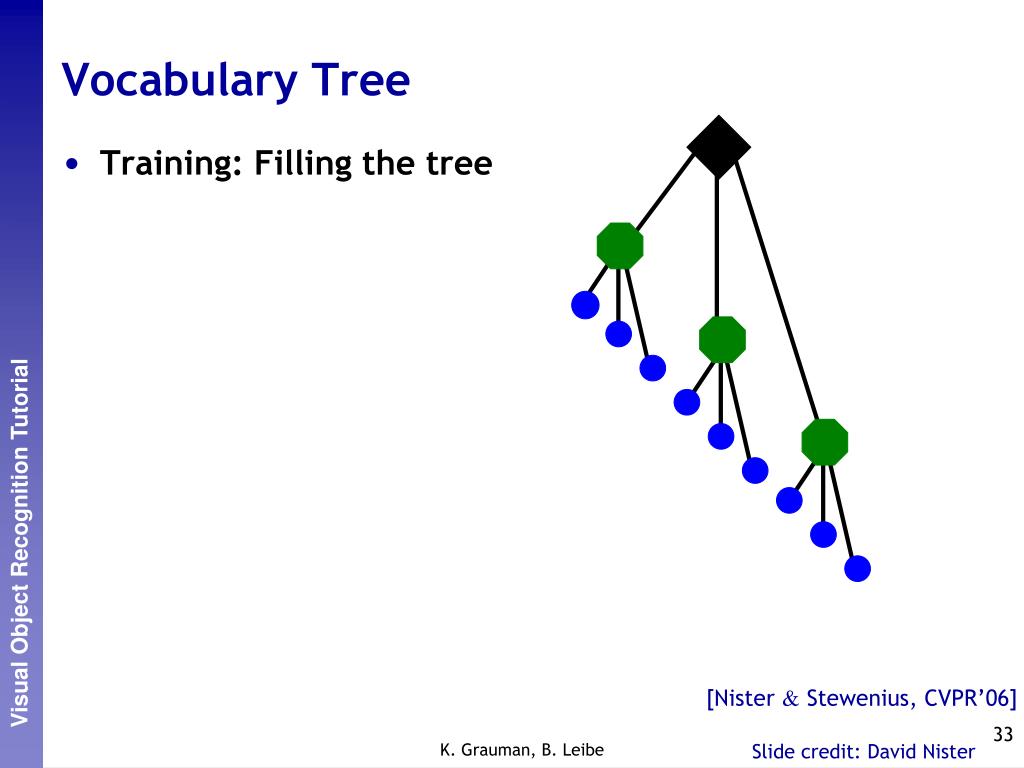 Visual Object Recognition Tutorial

Vocabulary Tree

• Training: Filling the tree

[Nister & Stewenius, CVPR'06]

33

K. Grauman, B. Leibe

Slide credit: David Nister